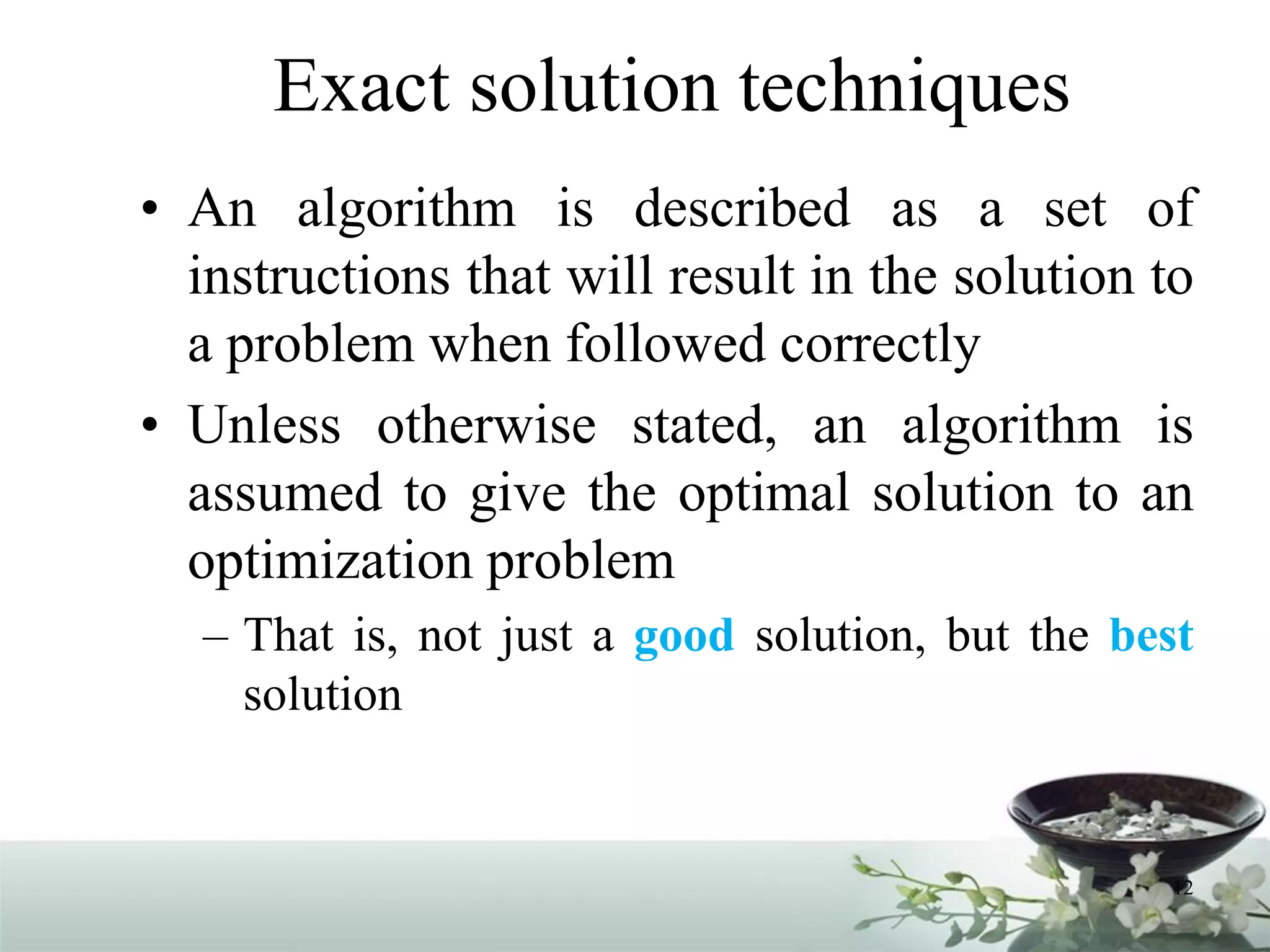 Exact solution techniques

• An algorithm is described as a set of instructions that will result in the solution to a problem when followed correctly

• Unless otherwise stated, an algorithm is assumed to give the optimal solution to an optimization problem

– That is, not just a good solution, but the best solution

12